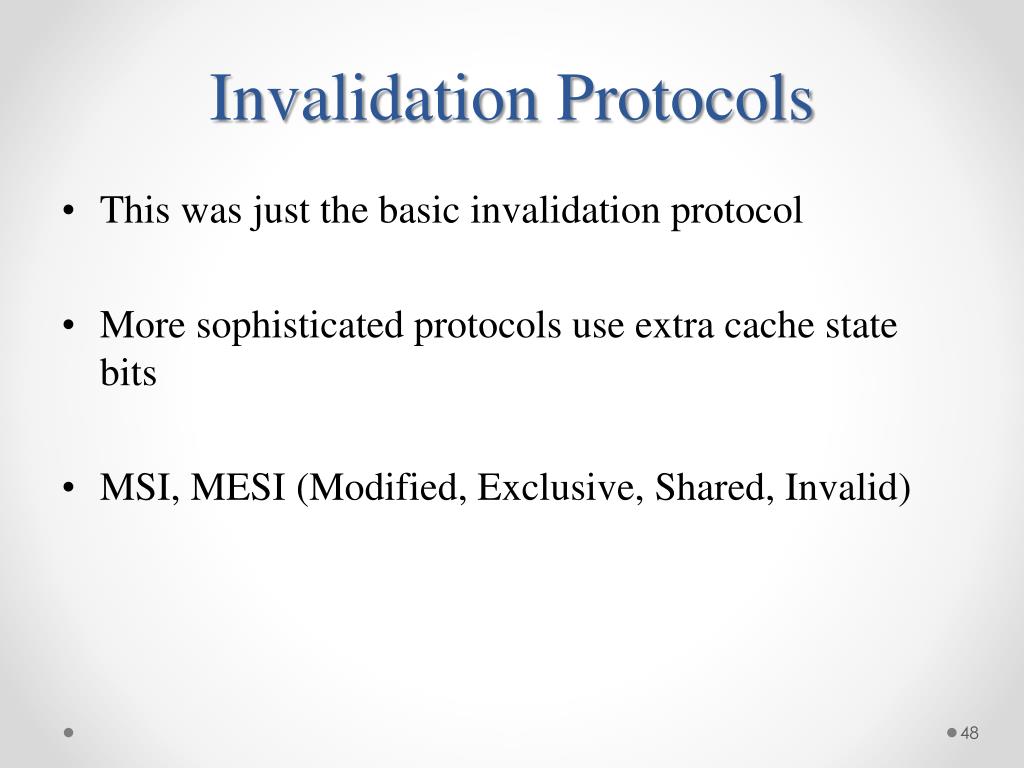 Invalidation Protocols

• This was just the basic invalidation protocol

• More sophisticated protocols use extra cache state bits

• MSI, MESI (Modified, Exclusive, Shared, Invalid)

48